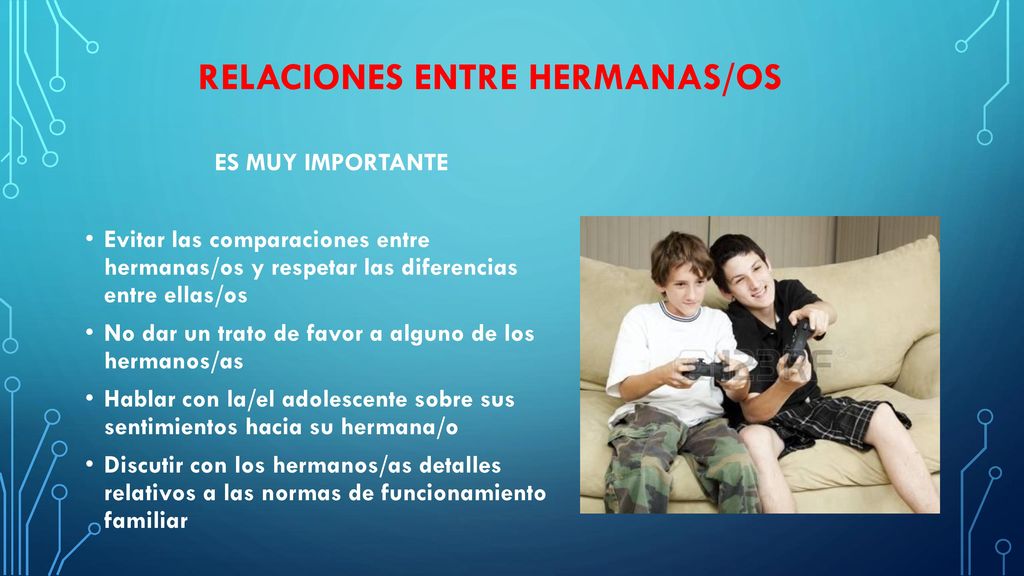 RELACIONES ENTRE HERMANAS/OS

ES MUY IMPORTANTE

• Evitar las comparaciones entre hermanas/os y respetar las diferencias entre ellas/os
• No dar un trato de favor a alguno de los hermanos/as
• Hablar con la/el adolescente sobre sus sentimientos hacia su hermana/o
• Discutir con los hermanos/as detalles relativos a las normas de funcionamiento familiar